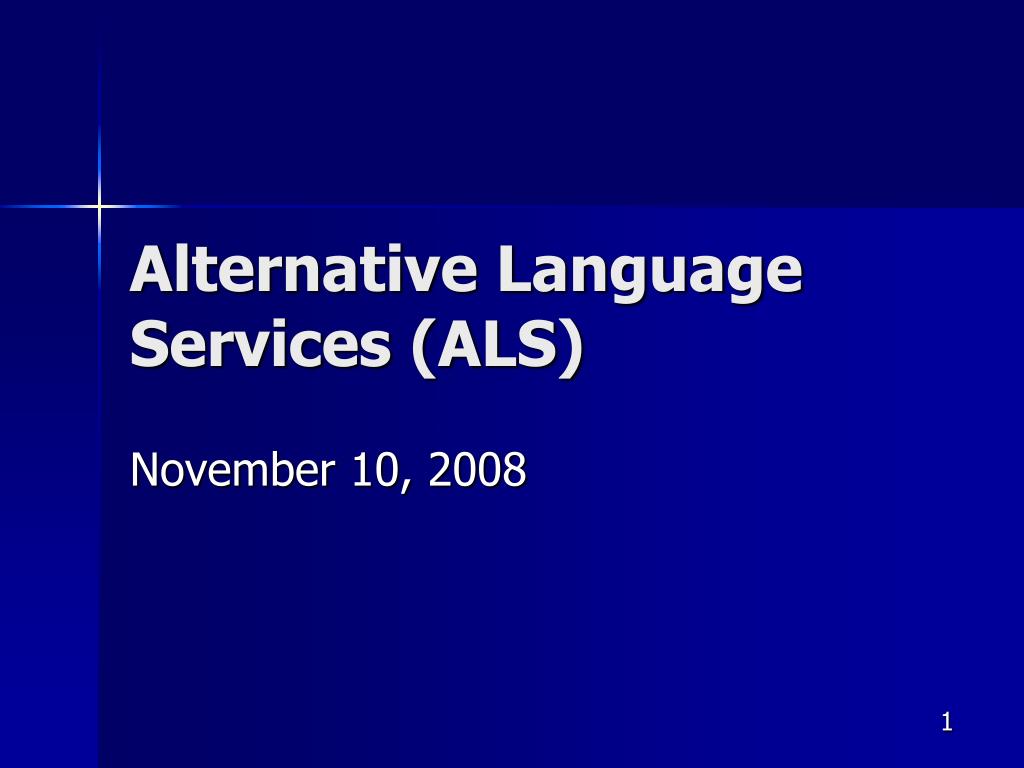 Alternative Language Services (ALS)

November 10, 2008

1